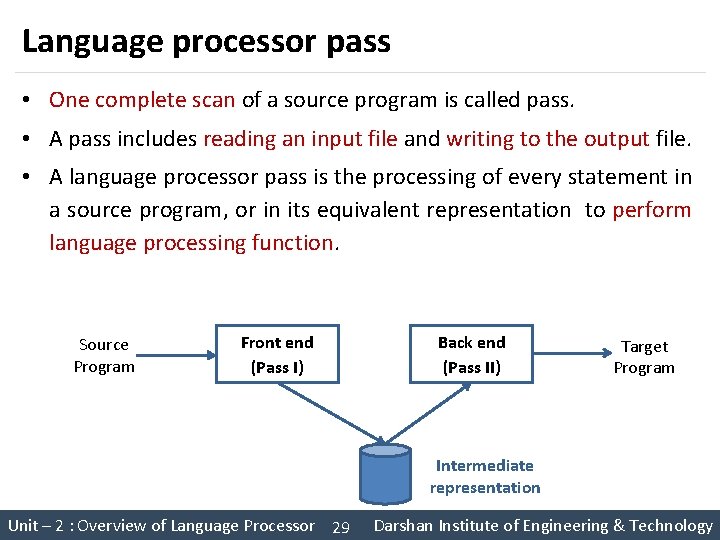 Language processor pass

• One complete scan of a source program is called pass.

• A pass includes reading an input file and writing to the output file.

• A language processor pass is the processing of every statement in a source program, or in its equivalent representation to perform language processing function.

Source Program

Front end (Pass I)

Back end (Pass II)

Target Program

Intermediate representation

Unit – 2 : Overview of Language Processor 29 Darshan Institute of Engineering & Technology